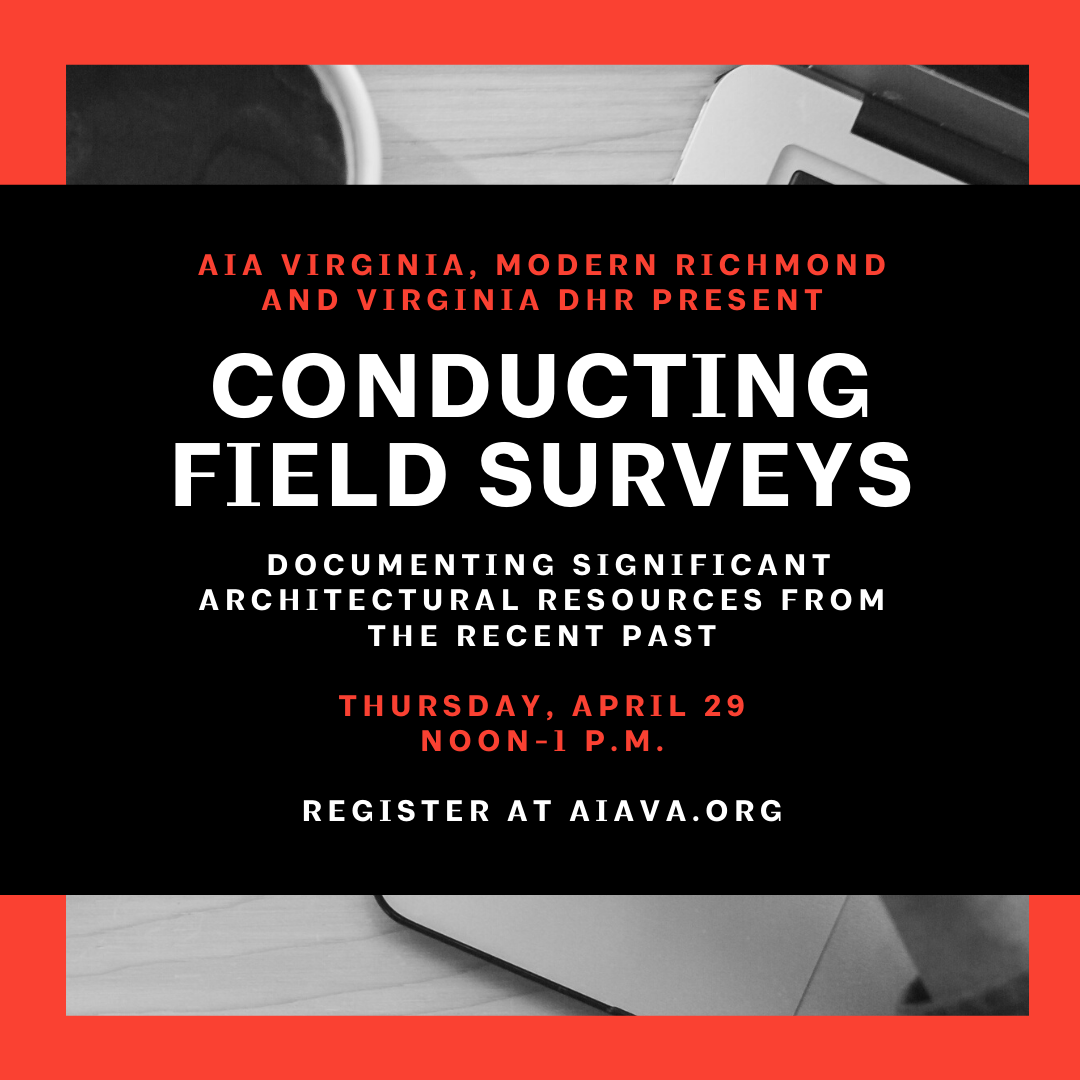 AIA VIRGINIA, MODERN RICHMOND AND VIRGINIA DHR PRESENT

CONDUCTING FIELD SURVEYS

DOCUMENTING SIGNIFICANT ARCHITECTURAL RESOURCES FROM THE RECENT PAST

THURSDAY, APRIL 29
NOON-1 P.M.

REGISTER AT AIAVA.ORG